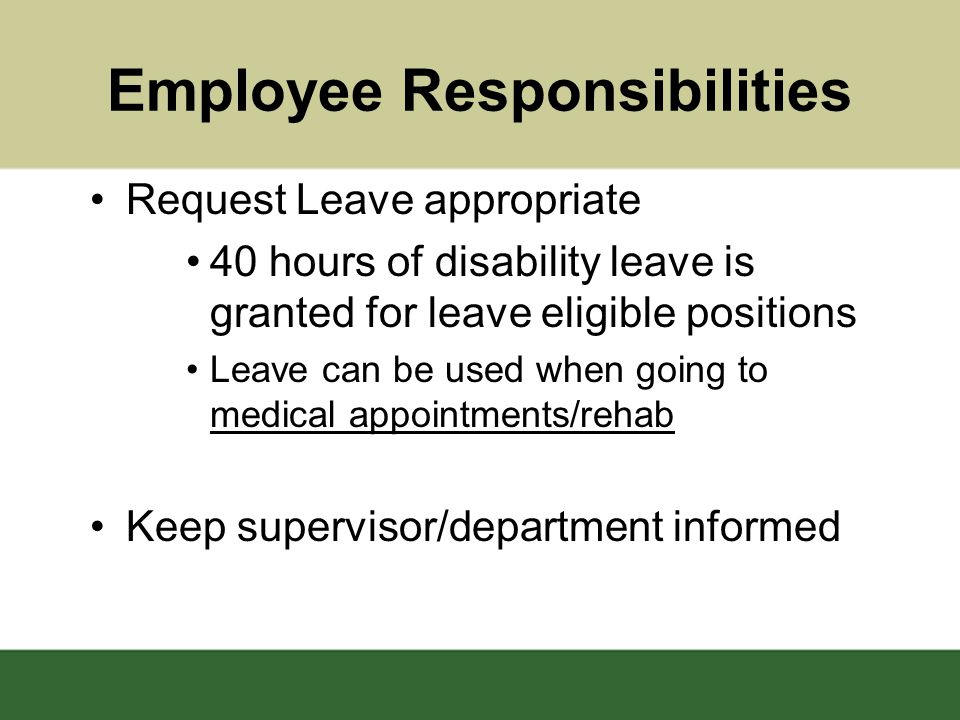 Employee Responsibilities

• Request Leave appropriate

• 40 hours of disability leave is granted for leave eligible positions

• Leave can be used when going to medical appointments/rehab

• Keep supervisor/department informed